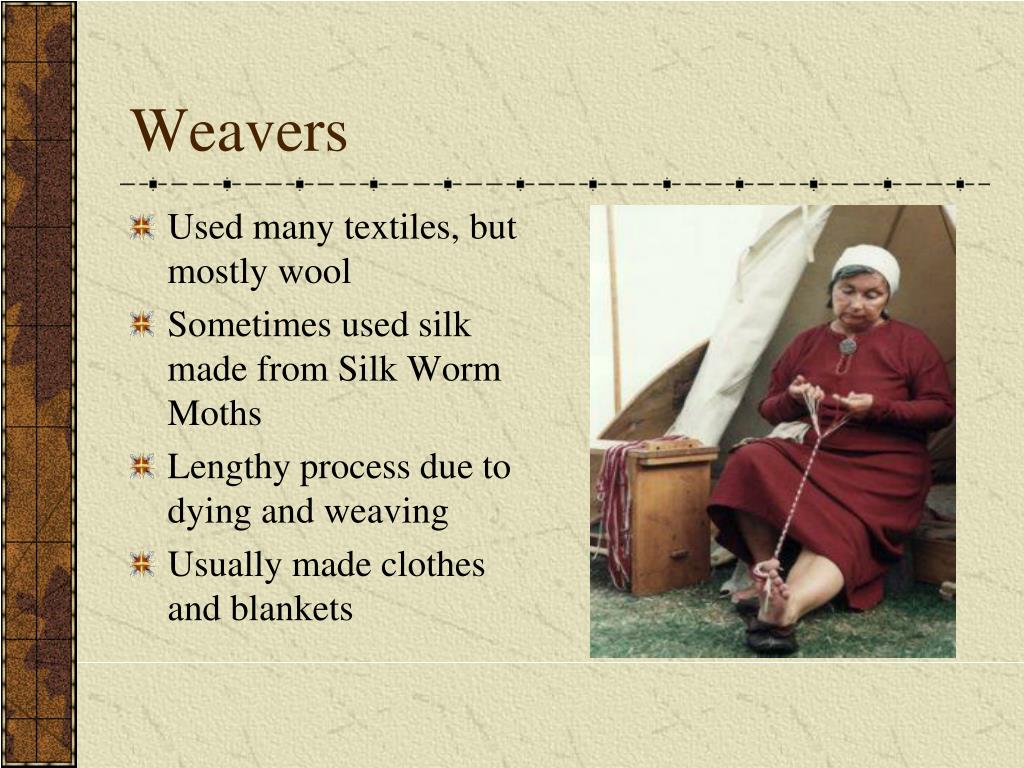 Weavers

Used many textiles, but mostly wool

Sometimes used silk made from Silk Worm Moths

Lengthy process due to dying and weaving

Usually made clothes and blankets